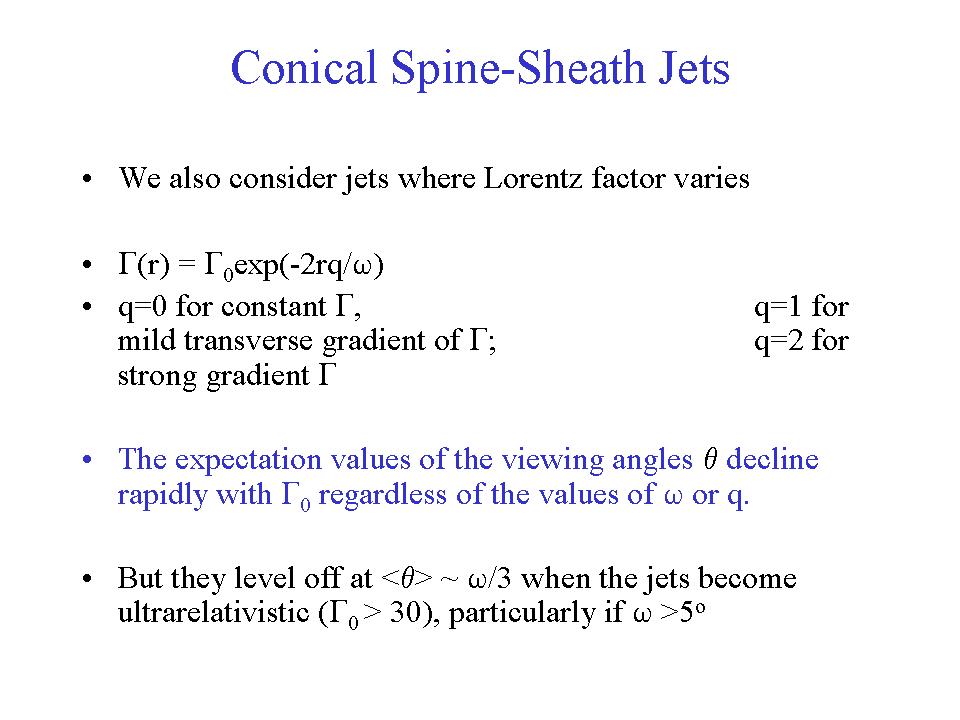 Conical Spine-Sheath Jets

• We also consider jets where Lorentz factor varies

• $\Gamma(r) = \Gamma_0 \exp(-2rq/\omega)$
• q=0 for constant $\Gamma$, q=1 for mild transverse gradient of $\Gamma$; q=2 for strong gradient $\Gamma$

• The expectation values of the viewing angles $\theta$ decline rapidly with $\Gamma_0$ regardless of the values of $\omega$ or q.

• But they level off at $<\theta> \sim \omega/3$ when the jets become ultrarelativistic ($\Gamma_0 > 30$), particularly if $\omega > 5^o$